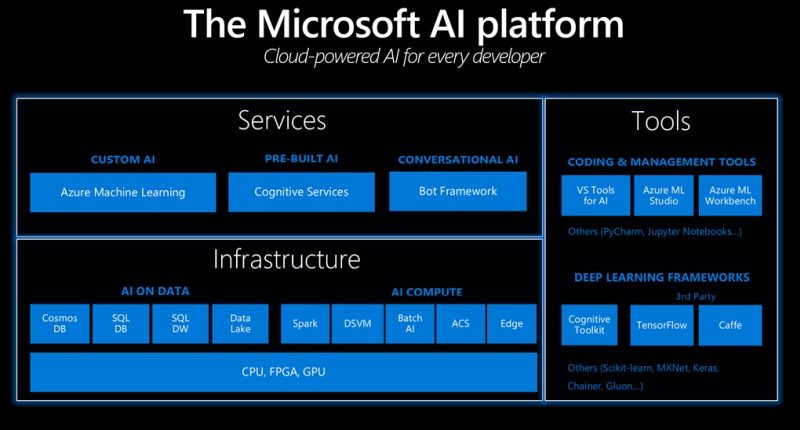 The Microsoft AI platform

Cloud-powered AI for every developer

Services

CUSTOM AI

Azure Machine Learning

PRE-BUILT AI

Cognitive Services

CONVERSATIONAL AI

Bot Framework

Infrastructure

AI ON DATA

Cosmos DB

SQL DB

SQL DW

Data Lake

AI COMPUTE

Spark

DSVM

Batch AI

ACS

Edge

CPU, FPGA, GPU

Tools

CODING & MANAGEMENT TOOLS

VS Tools for AI

Azure ML Studio

Azure ML Workbench

Others (PyCharm, Jupyter Notebooks...)

DEEP LEARNING FRAMEWORKS

3rd Party

Cognitive Toolkit

TensorFlow

Caffe

Others (Scikit-learn, MXNet, Keras, Chainer, Gluon...)